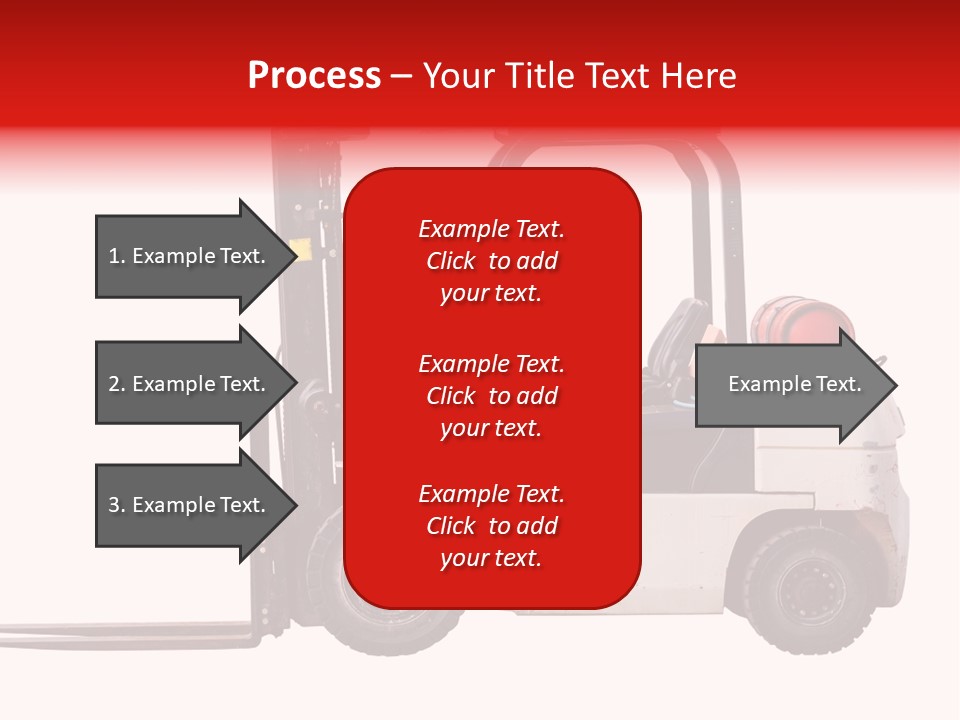 Process – Your Title Text Here

1. Example Text.

2. Example Text.

3. Example Text.

Example Text. Click to add your text.

Example Text. Click to add your text.

Example Text. Click to add your text.

Example Text.